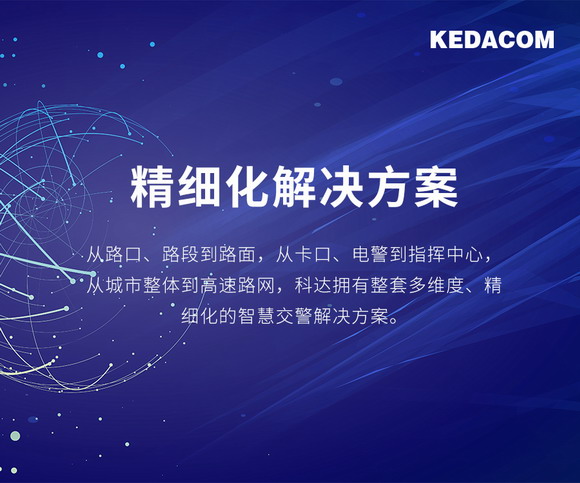 KEDACOM

精细化解决方案

从路口、路段到路面，从卡口、电警到指挥中心，从城市整体到高速路网，科达拥有整套多维度、精细化的智慧交警解决方案。